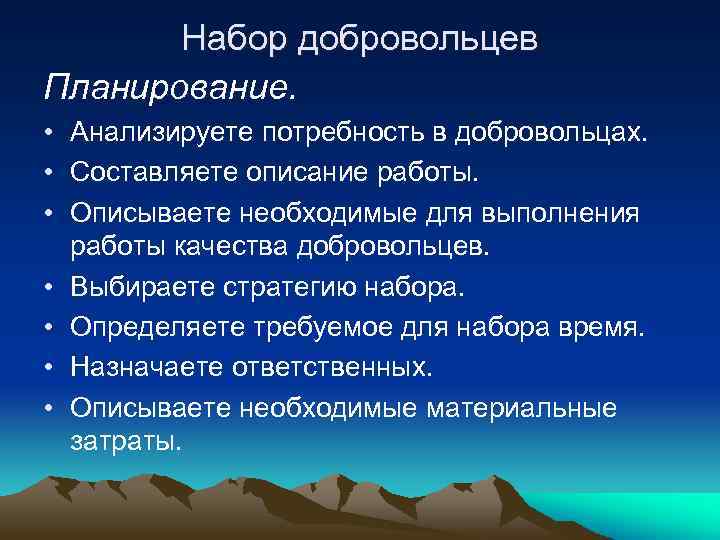 Набор добровольцев

Планирование.

• Анализируете потребность в добровольцах.
• Составляете описание работы.
• Описываете необходимые для выполнения работы качества добровольцев.
• Выбираете стратегию набора.
• Определяете требуемое для набора время.
• Назначаете ответственных.
• Описываете необходимые материальные затраты.